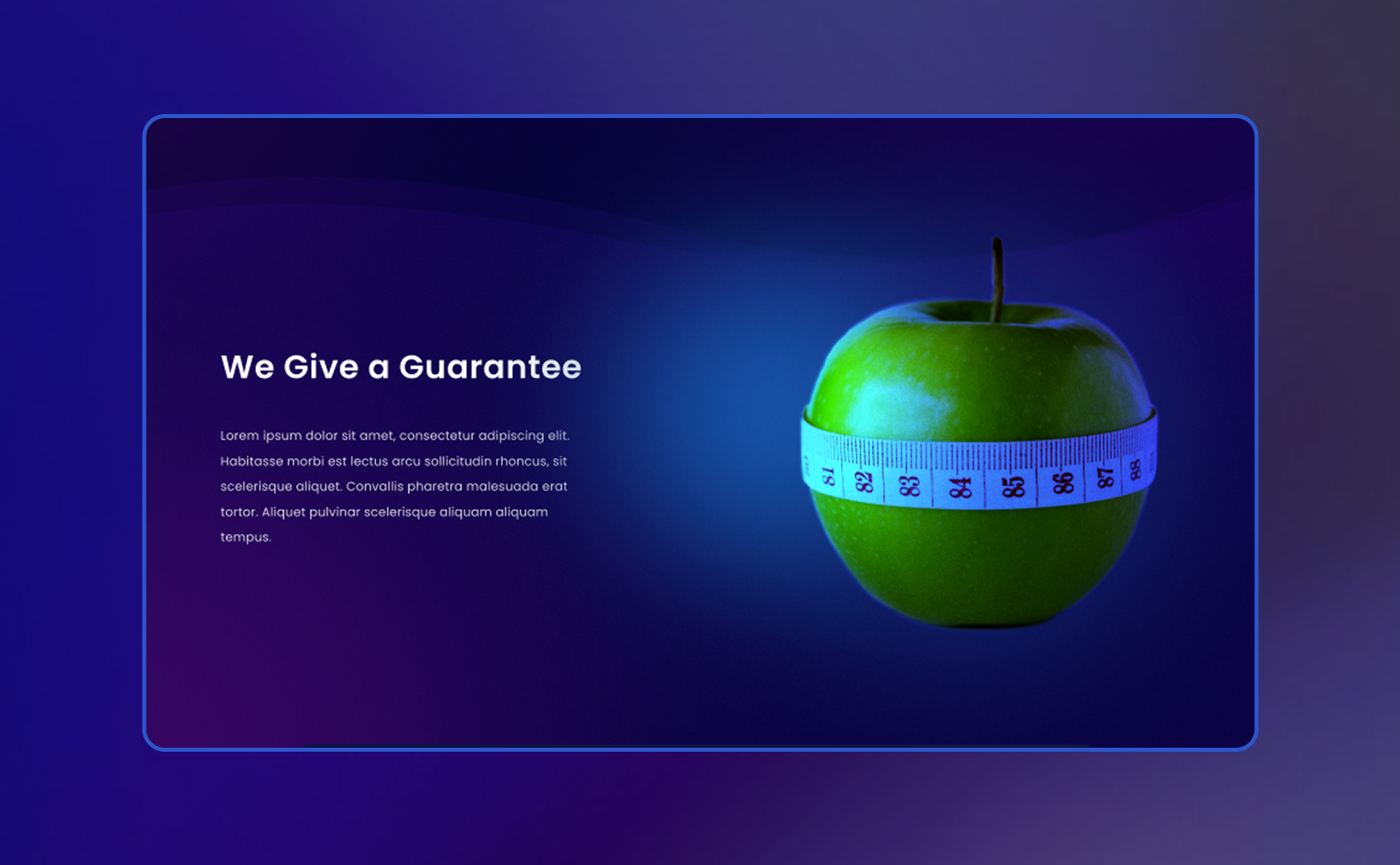 We Give a Guarantee

Lorem ipsum dolor sit amet, consectetur adipiscing elit. Habitasse morbi est lectus arcu sollicitudin rhoncus, sit scelerisque aliquet. Convallis pharetra malesuada erat tortor. Aliquet pulvinar scelerisque aliquam aliquam tempus.

81 82 83 84 85 86 87 88